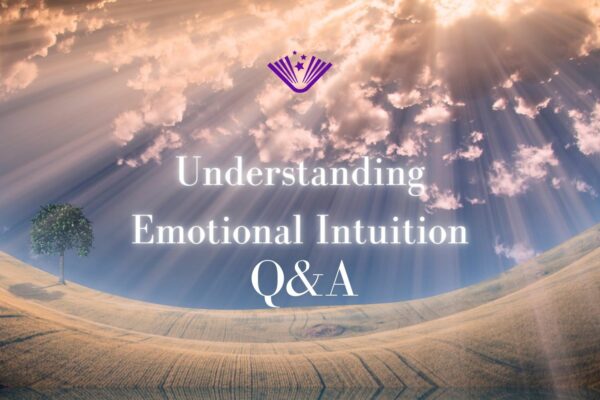 Understanding
Emotional Intuition
Q&A